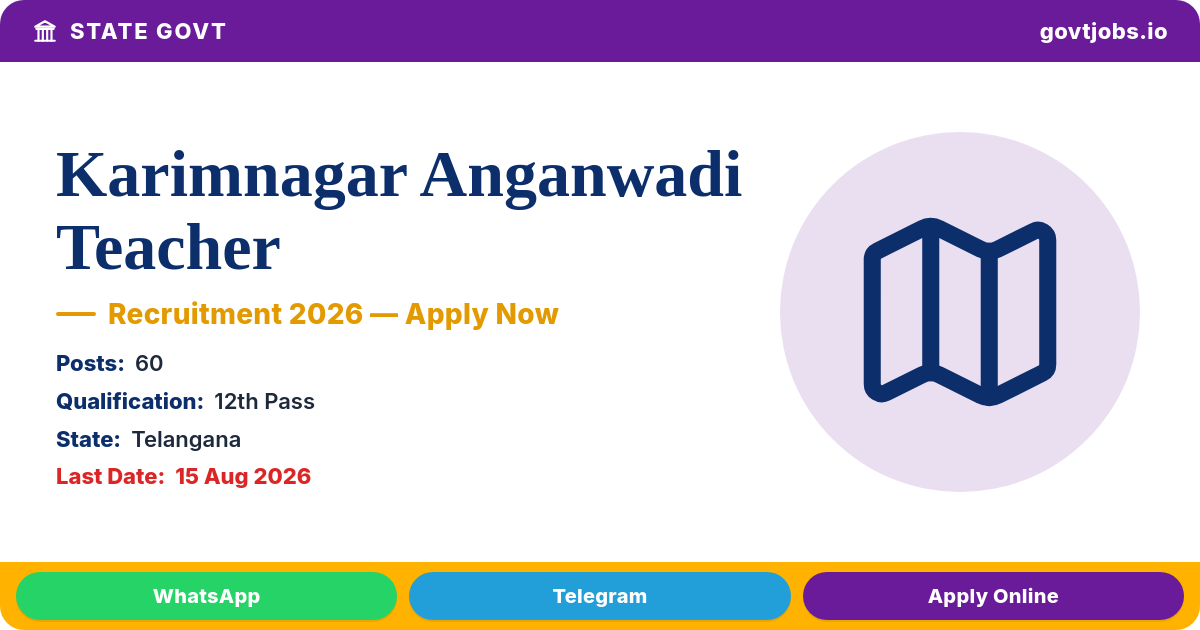 STATE GOVT

govtjobs.io

Karimnagar Anganwadi Teacher

— Recruitment 2026 — Apply Now

Posts: 60

Qualification: 12th Pass

State: Telangana

Last Date: 15 Aug 2026

WhatsApp

Telegram

Apply Online